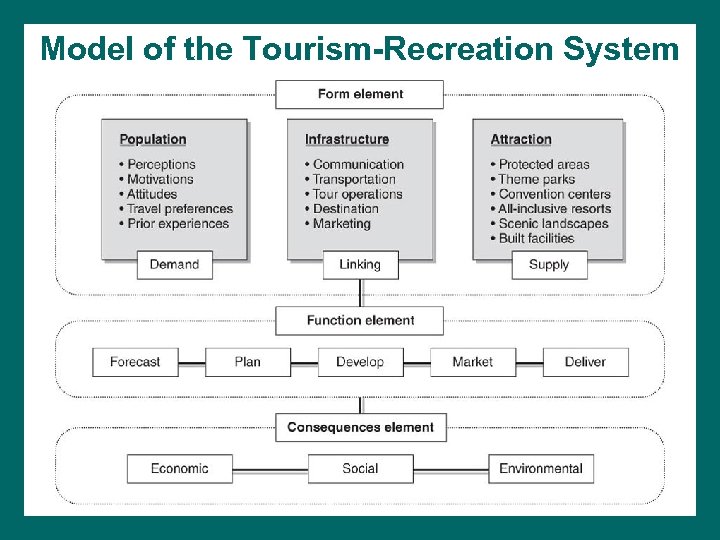 Model of the Tourism-Recreation System

Form element

Population
• Perceptions
• Motivations
• Attitudes
• Travel preferences
• Prior experiences

Demand

Infrastructure
• Communication
• Transportation
• Tour operations
• Destination
• Marketing

Linking

Attraction
• Protected areas
• Theme parks
• Convention centers
• All-inclusive resorts
• Scenic landscapes
• Built facilities

Supply

Function element

Forecast
Plan
Develop
Market
Deliver

Consequences element

Economic
Social
Environmental